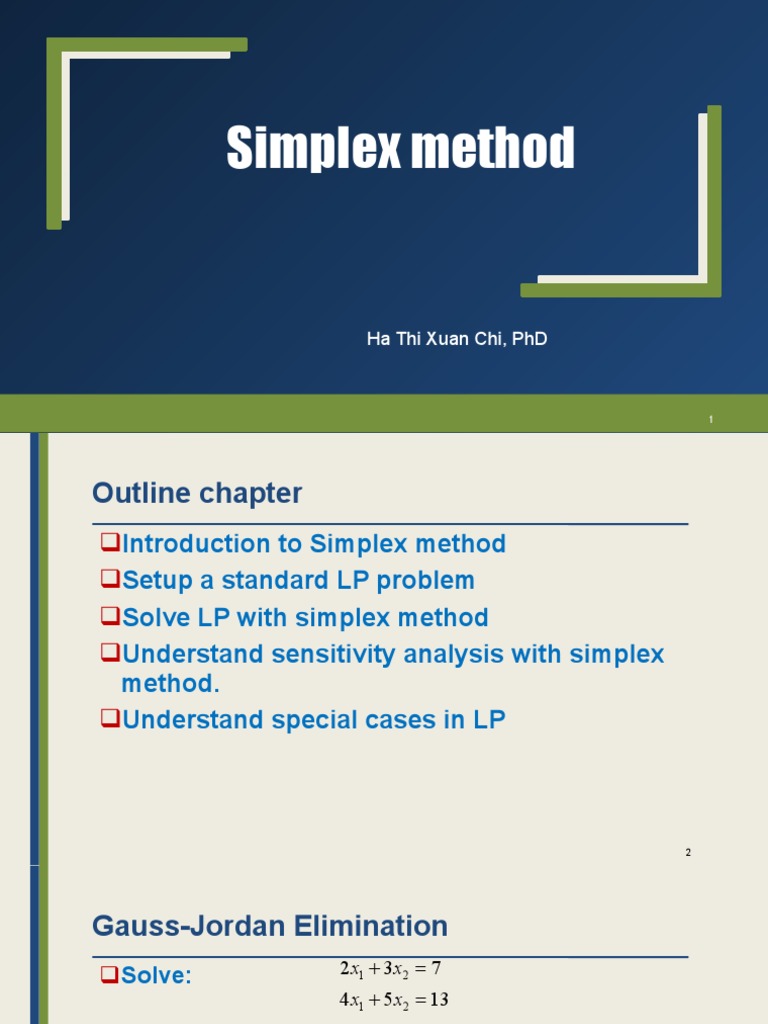 Simplex method

Ha Thi Xuan Chi, PhD

1

Outline chapter

❑Introduction to Simplex method
❑Setup a standard LP problem
❑Solve LP with simplex method
❑Understand sensitivity analysis with simplex method.
❑Understand special cases in LP

2

Gauss-Jordan Elimination

❑Solve: $2x_1 + 3x_2 = 7$
$4x_1 + 5x_2 = 13$